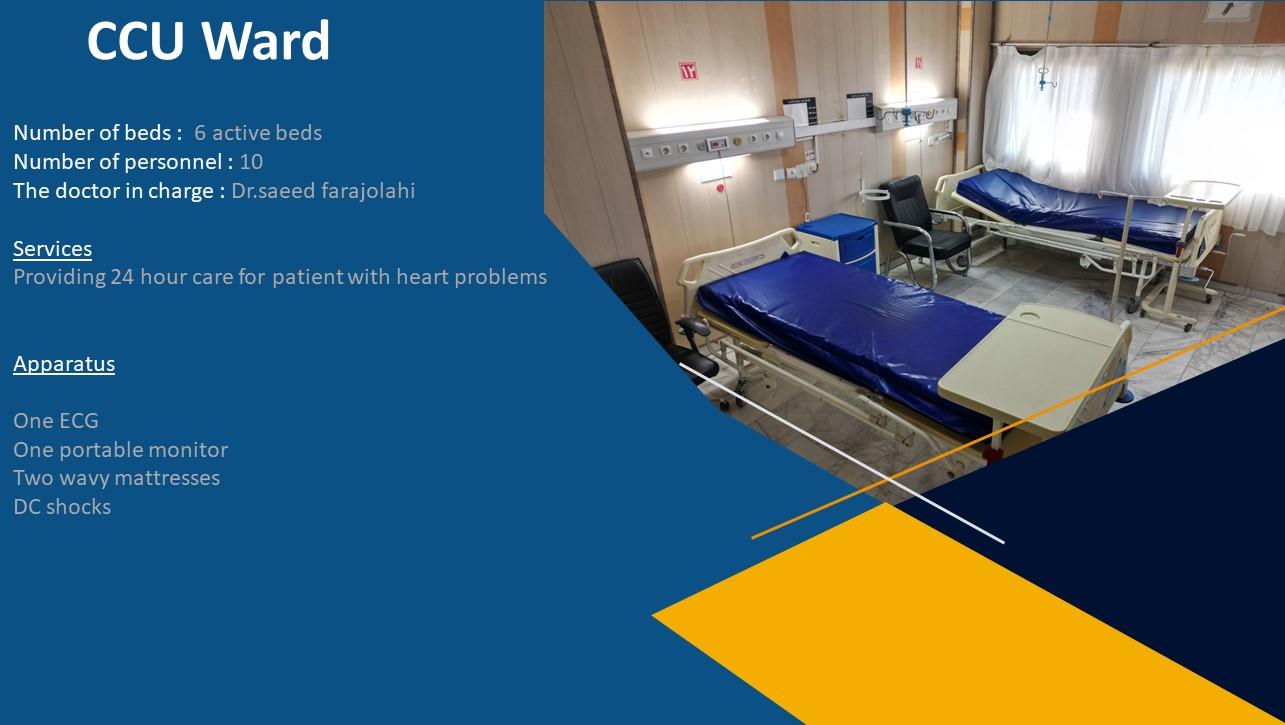 CCU Ward

Number of beds : 6 active beds
Number of personnel : 10
The doctor in charge : Dr.saeed farajolahi

Services
Providing 24 hour care for patient with heart problems

Apparatus

One ECG
One portable monitor
Two wavy mattresses
DC shocks